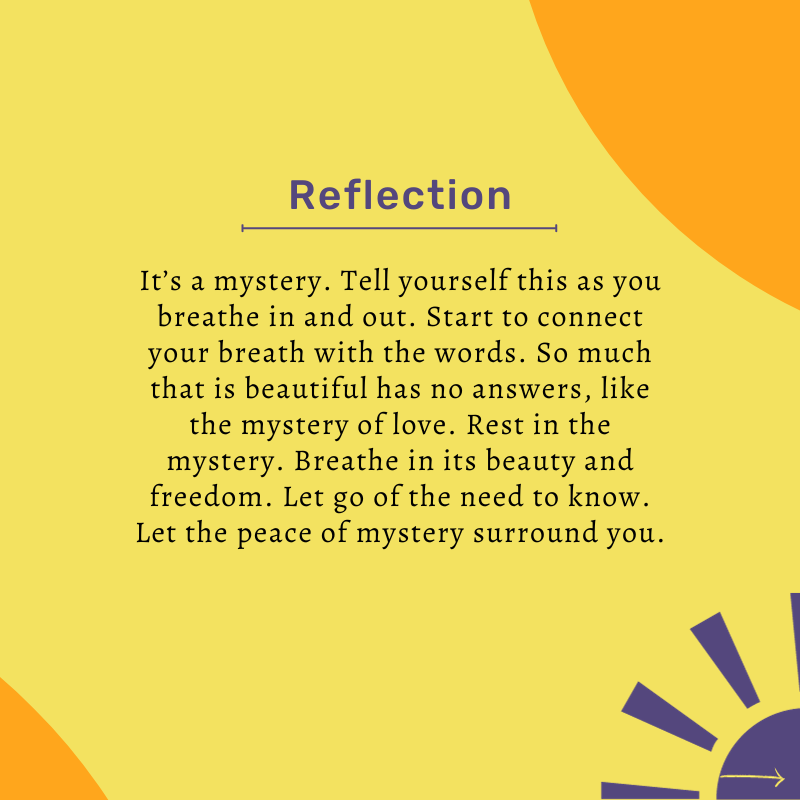 Reflection

It’s a mystery. Tell yourself this as you breathe in and out. Start to connect your breath with the words. So much that is beautiful has no answers, like the mystery of love. Rest in the mystery. Breathe in its beauty and freedom. Let go of the need to know. Let the peace of mystery surround you.